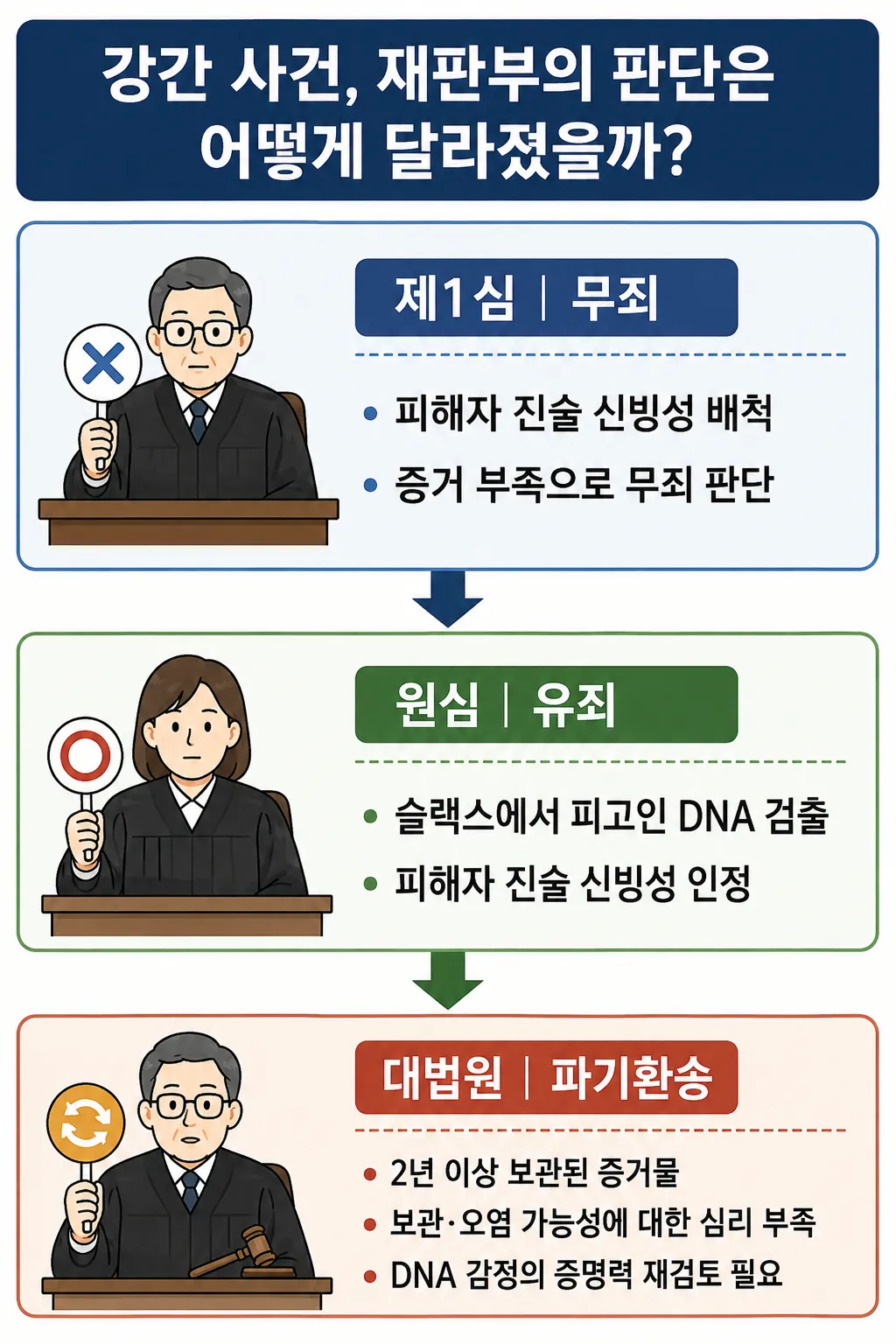 강간 사건, 재판부의 판단은 어떻게 달라졌을까?

제1심 | 무죄

• 피해자 진술 신빙성 배척
• 증거 부족으로 무죄 판단

원심 | 유죄

• 슬랙스에서 피고인 DNA 검출
• 피해자 진술 신빙성 인정

대법원 | 파기환송

• 2년 이상 보관된 증거물
• 보관·오염 가능성에 대한 심리 부족
• DNA 감정의 증명력 재검토 필요